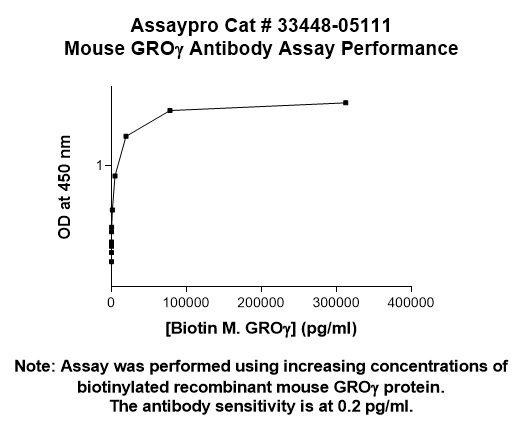 Assaypro Cat # 33448-05111
Mouse GROγ Antibody Assay Performance

OD at 450 nm

1

0
100000
200000
300000
400000

[Biotin M. GROγ] (pg/ml)

Note: Assay was performed using increasing concentrations of biotinylated recombinant mouse GROγ protein.
The antibody sensitivity is at 0.2 pg/ml.